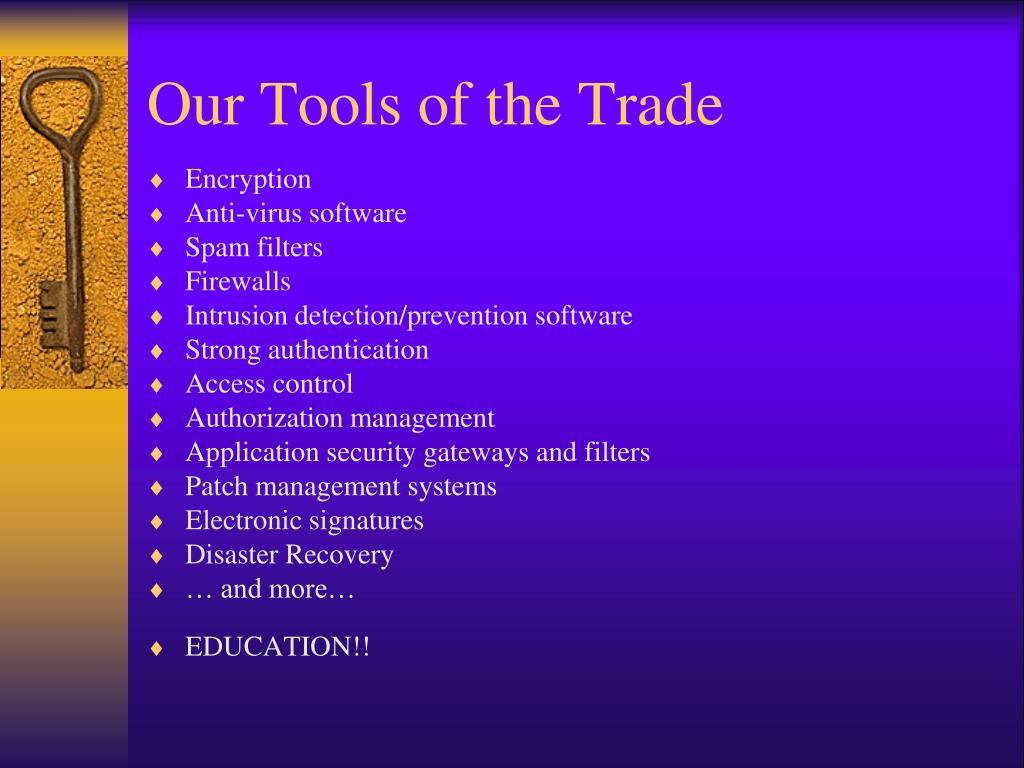 Our Tools of the Trade

♦ Encryption
♦ Anti-virus software
♦ Spam filters
♦ Firewalls
♦ Intrusion detection/prevention software
♦ Strong authentication
♦ Access control
♦ Authorization management
♦ Application security gateways and filters
♦ Patch management systems
♦ Electronic signatures
♦ Disaster Recovery
♦ … and more…

♦ EDUCATION!!